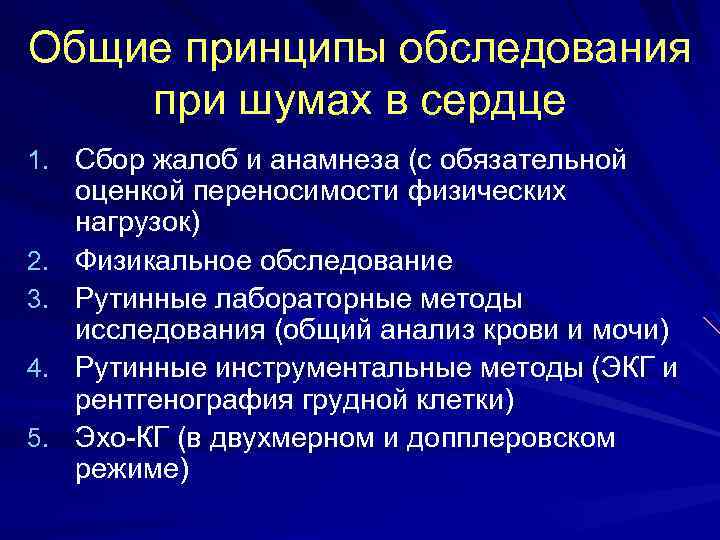 Общие принципы обследования при шумах в сердце

1. Сбор жалоб и анамнеза (с обязательной оценкой переносимости физических нагрузок)
2. Физикальное обследование
3. Рутинные лабораторные методы исследования (общий анализ крови и мочи)
4. Рутинные инструментальные методы (ЭКГ и рентгенография грудной клетки)
5. Эхо-КГ (в двухмерном и допплеровском режиме)